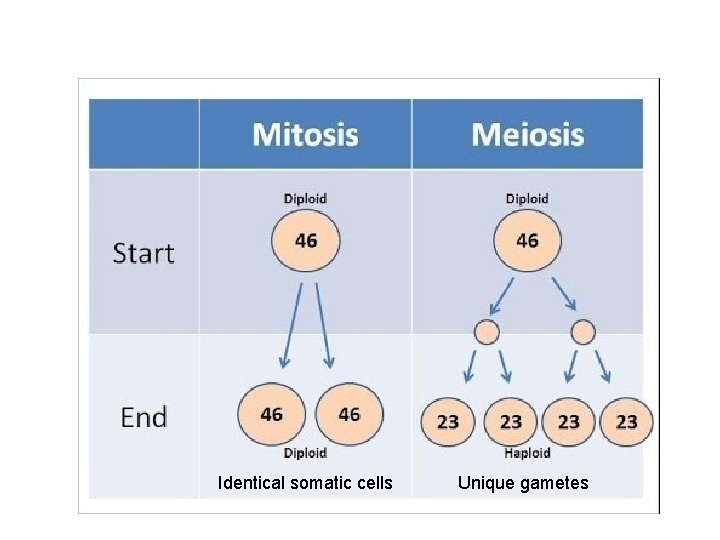 | | Mitosis | Meiosis |
|---|---|---|
| Start | Diploid 46 | Diploid 46 |
| End | 46 46 Diploid Identical somatic cells | 23 23 23 23 Haploid Unique gametes |